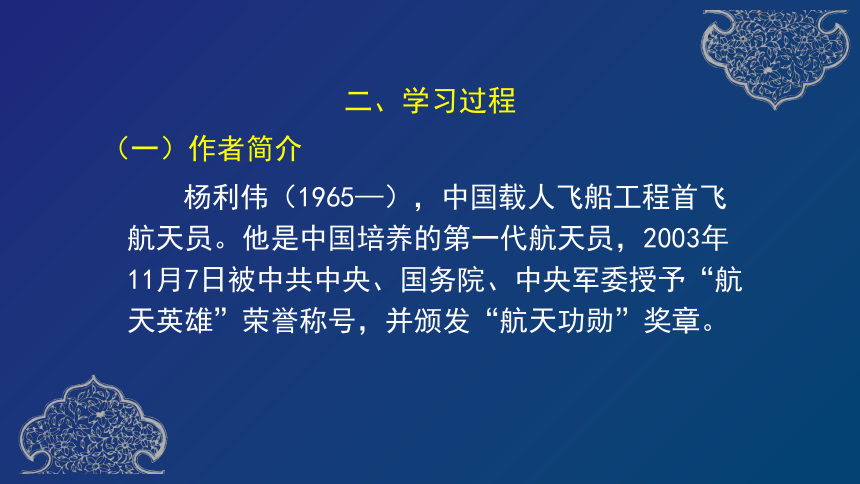 二、学习过程

（一）作者简介

杨利伟（1965—），中国载人飞船工程首飞航天员。他是中国培养的第一代航天员，2003年11月7日被中共中央、国务院、中央军委授予“航天英雄”荣誉称号，并颁发“航天功勋”奖章。